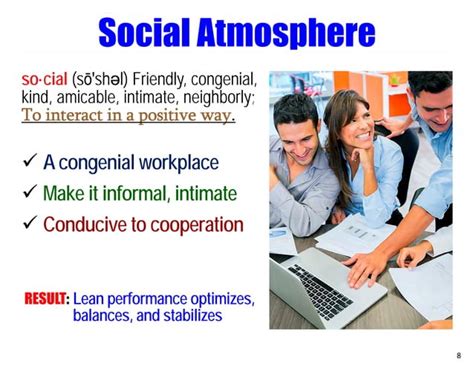 Social Atmosphere

so·cial (sō'shəl) Friendly, congenial, kind, amicable, intimate, neighborly; To interact in a positive way.

✓ A congenial workplace
✓ Make it informal, intimate
✓ Conducive to cooperation

RESULT: Lean performance optimizes, balances, and stabilizes

8